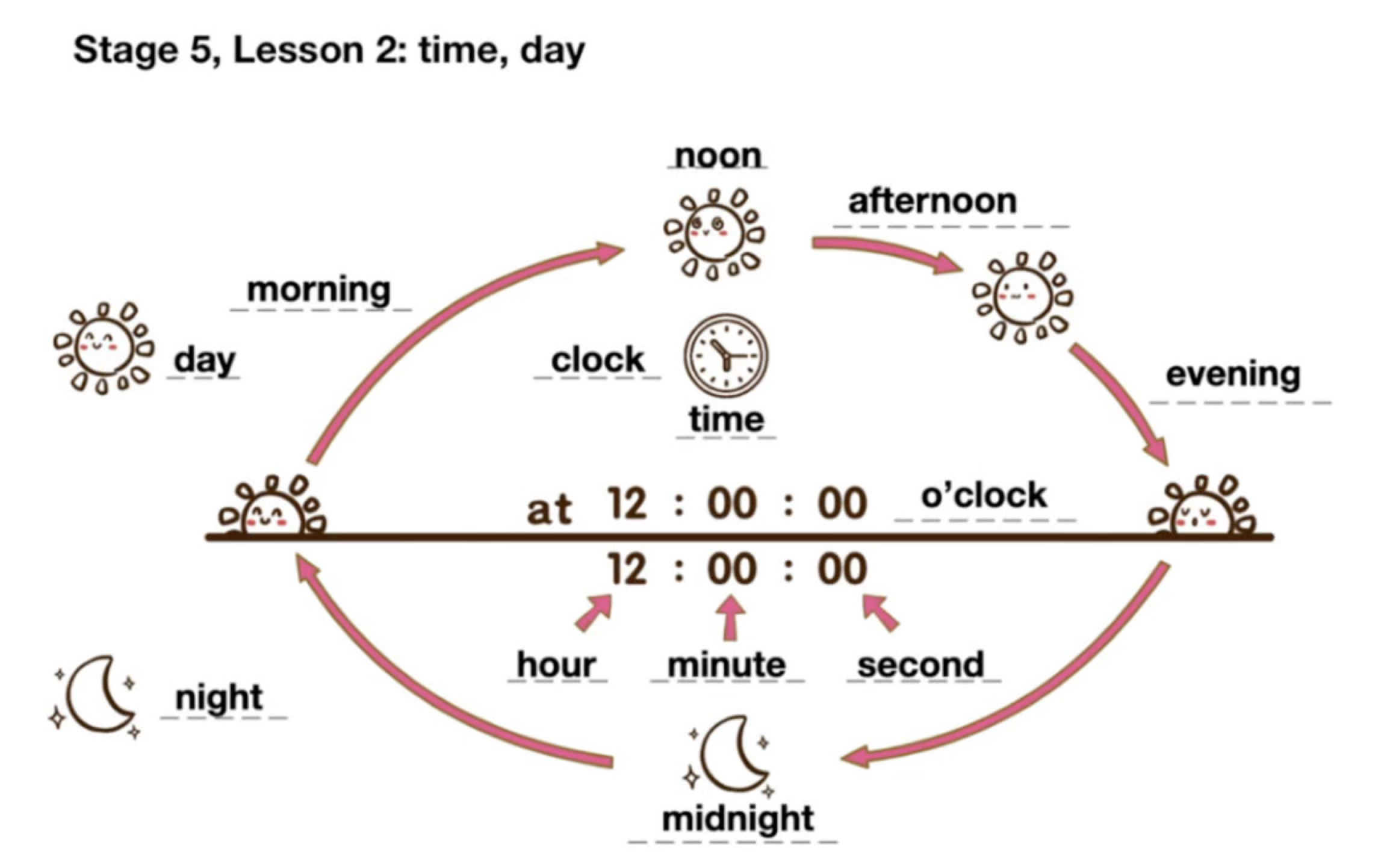 Stage 5, Lesson 2: time, day

noon

afternoon

morning

day

clock

time

evening

at 12 : 00 : 00 o'clock

12 : 00 : 00

hour minute second

night

midnight